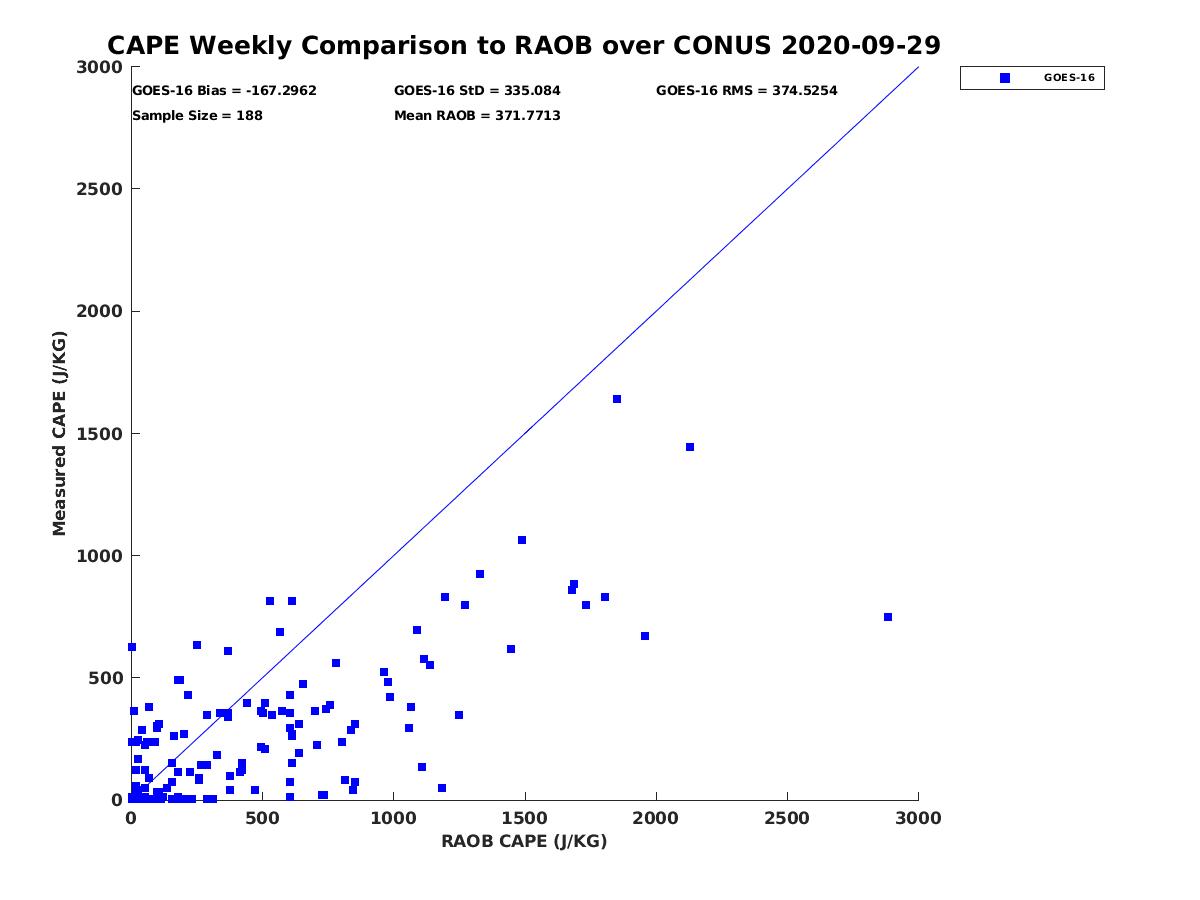 CAPE Weekly Comparison to RAOB over CONUS 2020-09-29

GOES-16 Bias = -167.2962
GOES-16 StD = 335.084
GOES-16 RMS = 374.5254
Sample Size = 188
Mean RAOB = 371.7713

GOES-16

Measured CAPE (J/KG)

3000
2500
2000
1500
1000
500
0

0 500 1000 1500 2000 2500 3000

RAOB CAPE (J/KG)